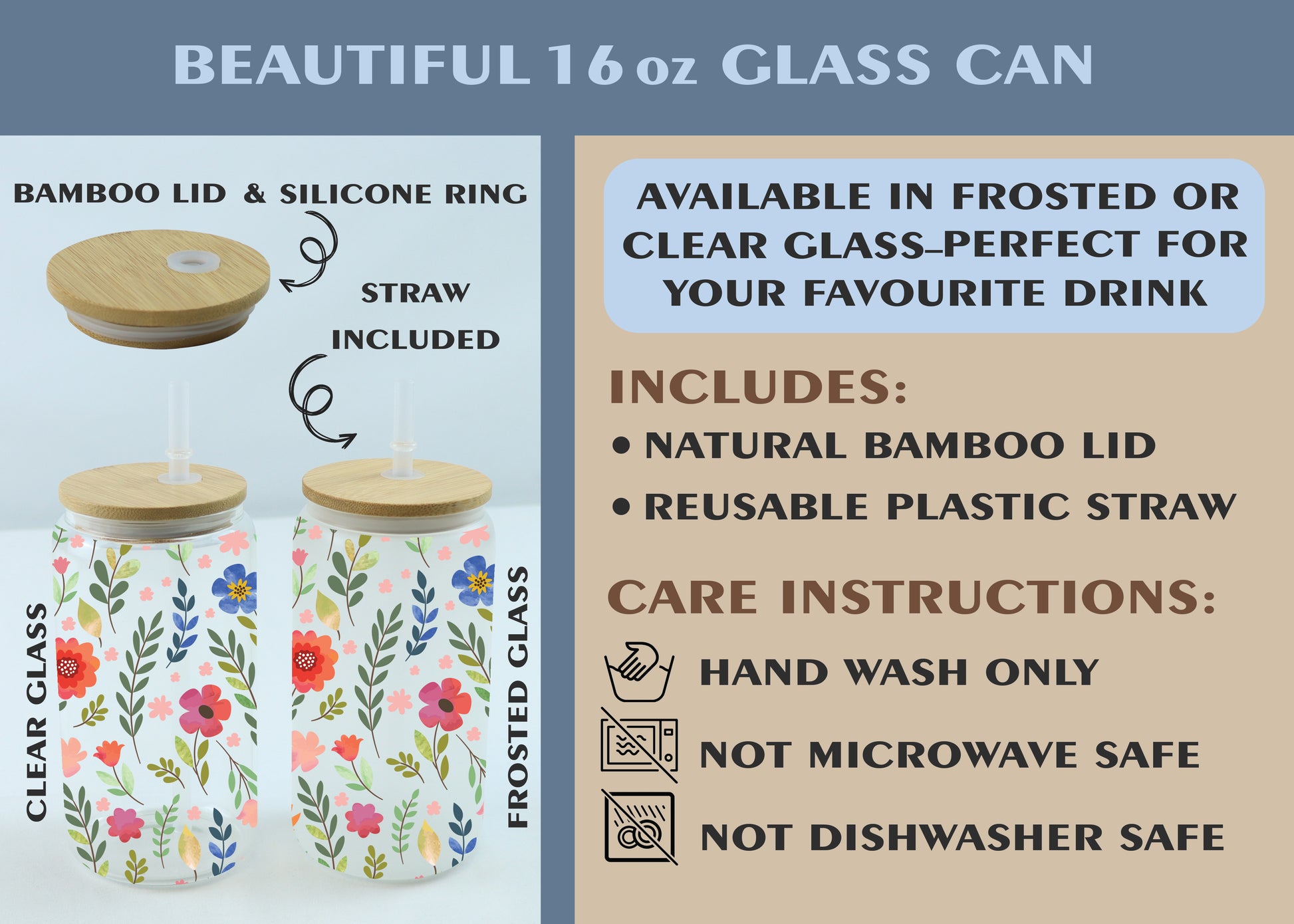 BEAUTIFUL 16 oz GLASS CAN

BAMBOO LID & SILICONE RING

STRAW INCLUDED

CLEAR GLASS

FROSTED GLASS

AVAILABLE IN FROSTED OR CLEAR GLASS–PERFECT FOR YOUR FAVOURITE DRINK

INCLUDES:
• NATURAL BAMBOO LID
• REUSABLE PLASTIC STRAW

CARE INSTRUCTIONS:
HAND WASH ONLY
NOT MICROWAVE SAFE
NOT DISHWASHER SAFE